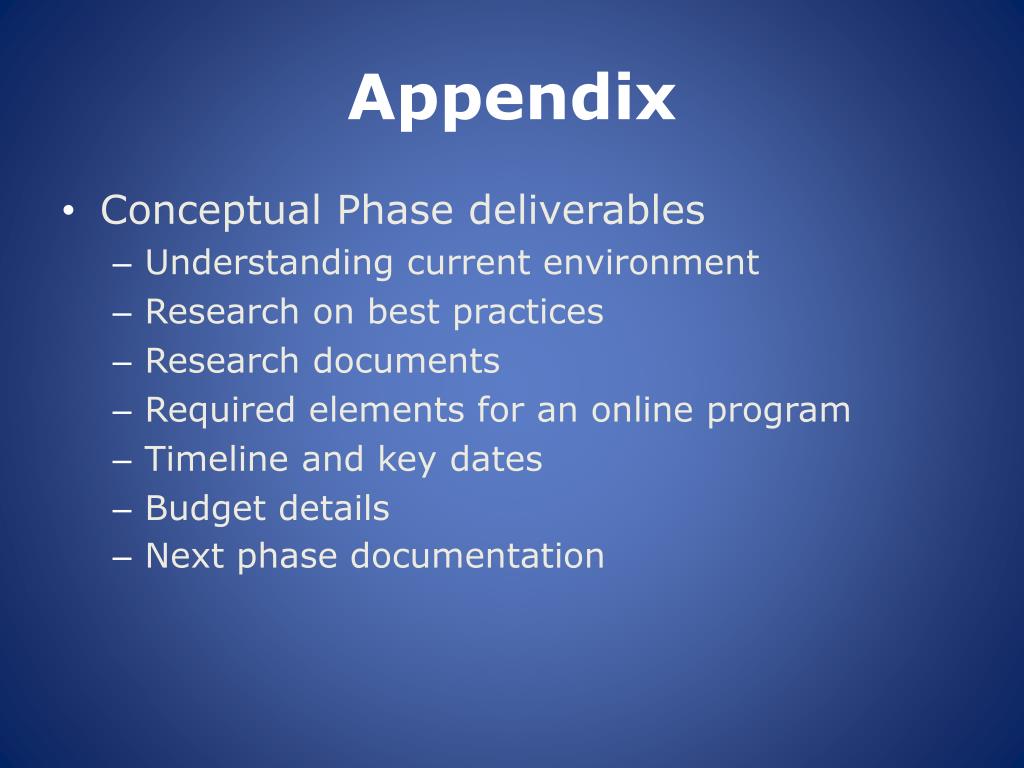 Appendix

• Conceptual Phase deliverables
– Understanding current environment
– Research on best practices
– Research documents
– Required elements for an online program
– Timeline and key dates
– Budget details
– Next phase documentation